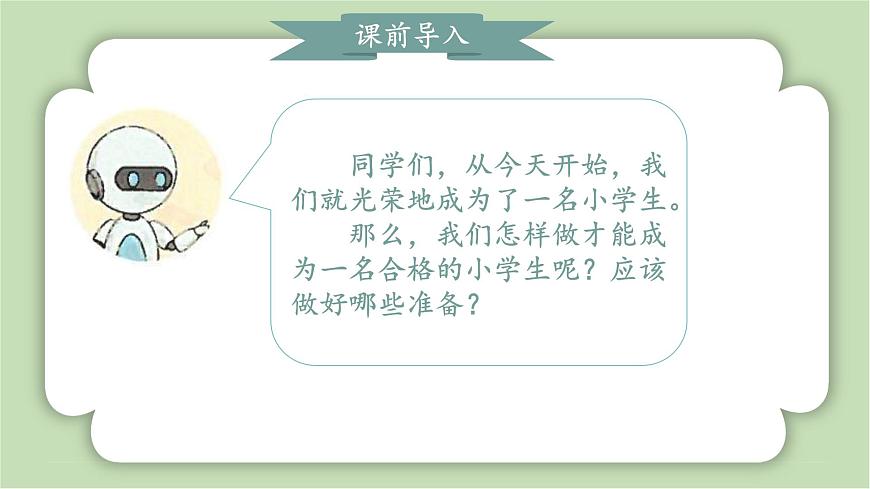 课前导入

同学们，从今天开始，我们就光荣地成为了一名小学生。

那么，我们怎样做才能成为一名合格的小学生呢？应该做好哪些准备？